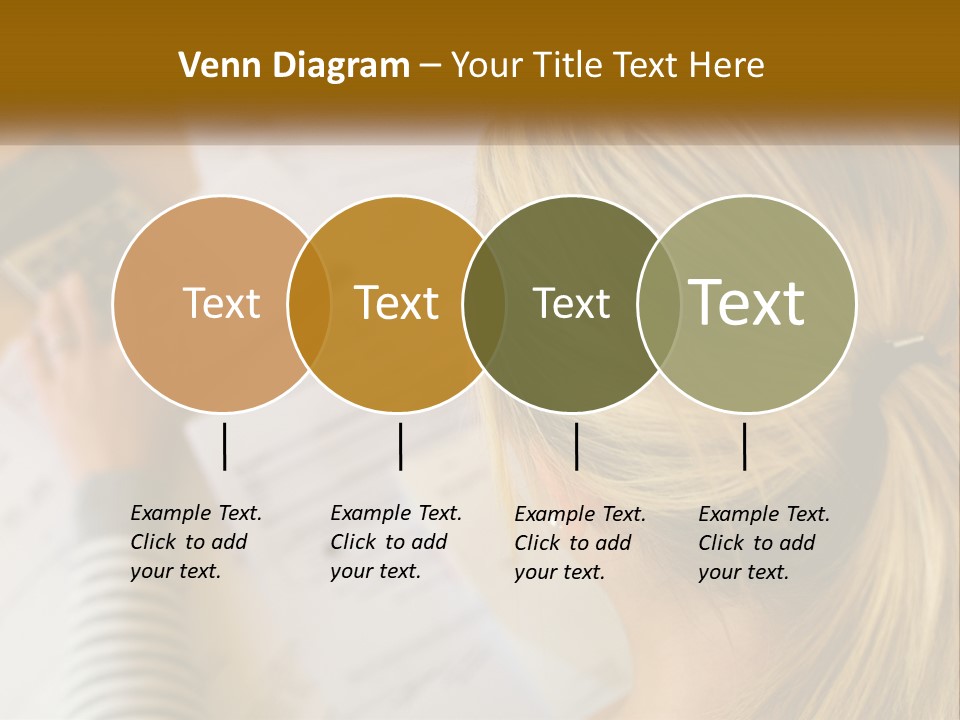 Venn Diagram – Your Title Text Here

Text

Text

Text

Text

Example Text. Click to add your text.

Example Text. Click to add your text.

Example Text. Click to add your text.

Example Text. Click to add your text.